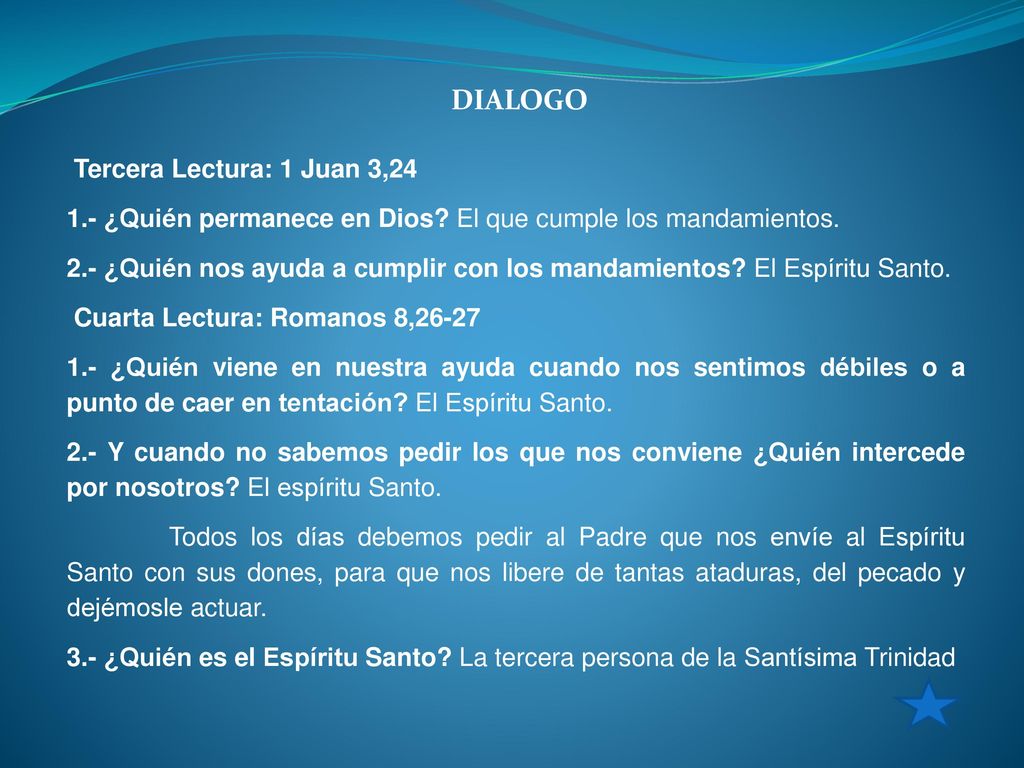 DIALOGO

Tercera Lectura: 1 Juan 3,24

1.- ¿Quién permanece en Dios? El que cumple los mandamientos.

2.- ¿Quién nos ayuda a cumplir con los mandamientos? El Espíritu Santo.

Cuarta Lectura: Romanos 8,26-27

1.- ¿Quién viene en nuestra ayuda cuando nos sentimos débiles o a punto de caer en tentación? El Espíritu Santo.

2.- Y cuando no sabemos pedir los que nos conviene ¿Quién intercede por nosotros? El espíritu Santo.

Todos los días debemos pedir al Padre que nos envíe al Espíritu Santo con sus dones, para que nos libere de tantas ataduras, del pecado y dejémosle actuar.

3.- ¿Quién es el Espíritu Santo? La tercera persona de la Santísima Trinidad